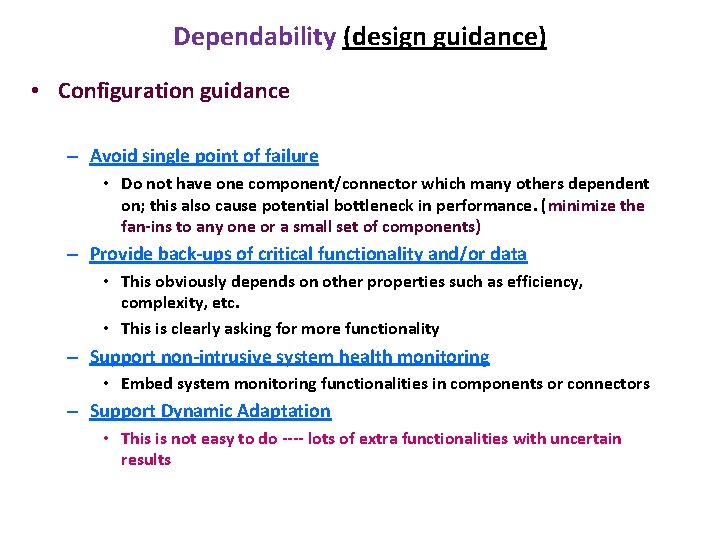 Dependability (design guidance)

• Configuration guidance

– Avoid single point of failure

• Do not have one component/connector which many others dependent on; this also cause potential bottleneck in performance. (minimize the fan-ins to any one or a small set of components)

– Provide back-ups of critical functionality and/or data

• This obviously depends on other properties such as efficiency, complexity, etc.

• This is clearly asking for more functionality

– Support non-intrusive system health monitoring

• Embed system monitoring functionalities in components or connectors

– Support Dynamic Adaptation

• This is not easy to do ---- lots of extra functionalities with uncertain results